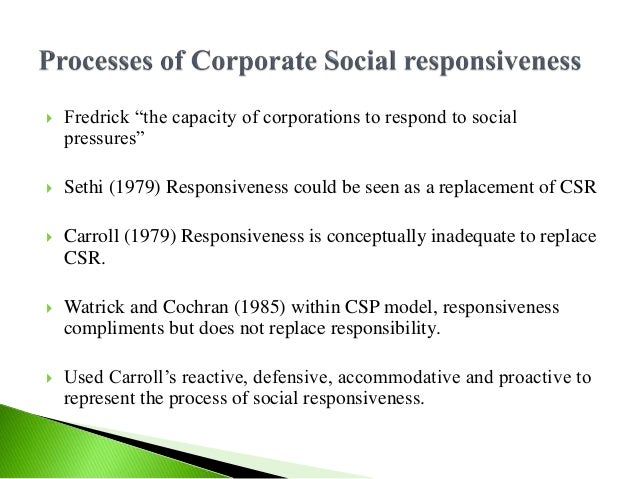 Processes of Corporate Social responsiveness

Fredrick “the capacity of corporations to respond to social pressures”

Sethi (1979) Responsiveness could be seen as a replacement of CSR

Carroll (1979) Responsiveness is conceptually inadequate to replace CSR.

Watrick and Cochran (1985) within CSP model, responsiveness compliments but does not replace responsibility.

Used Carroll’s reactive, defensive, accommodative and proactive to represent the process of social responsiveness.